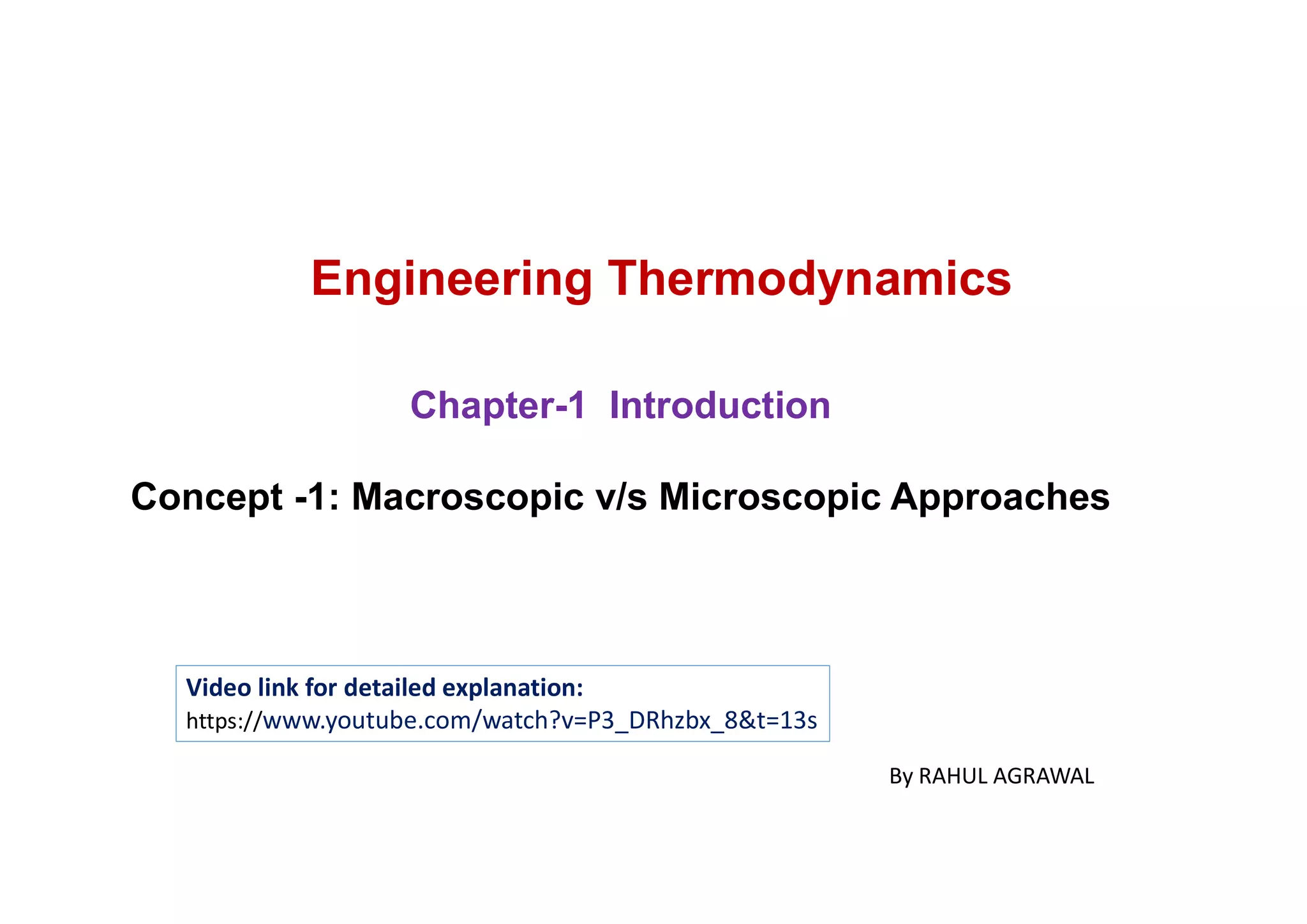 Engineering Thermodynamics

Chapter-1 Introduction

Concept -1: Macroscopic v/s Microscopic Approaches

Video link for detailed explanation:
https://www.youtube.com/watch?v=P3_DRhzbx_8&t=13s

By RAHUL AGRAWAL